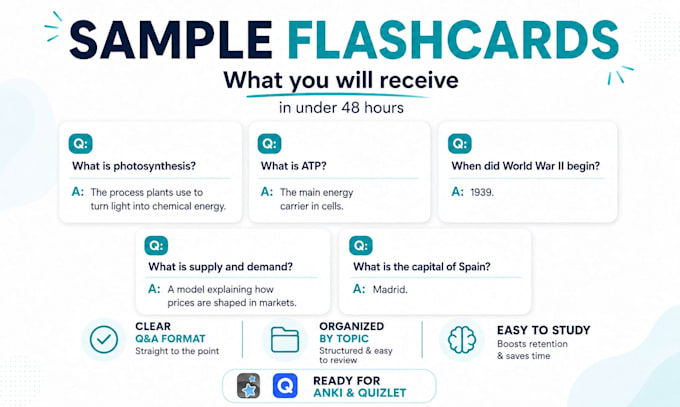 SAMPLE FLASHCARDS

What you will receive

in under 48 hours

Q:
What is photosynthesis?
A: The process plants use to turn light into chemical energy.

Q:
What is ATP?
A: The main energy carrier in cells.

Q:
When did World War II begin?
A: 1939.

Q:
What is supply and demand?
A: A model explaining how prices are shaped in markets.

Q:
What is the capital of Spain?
A: Madrid.

CLEAR
Q&A FORMAT
Straight to the point

ORGANIZED
BY TOPIC
Structured & easy to review

EASY TO STUDY
Boosts retention & saves time

Q

READY FOR
ANKI & QUIZLET